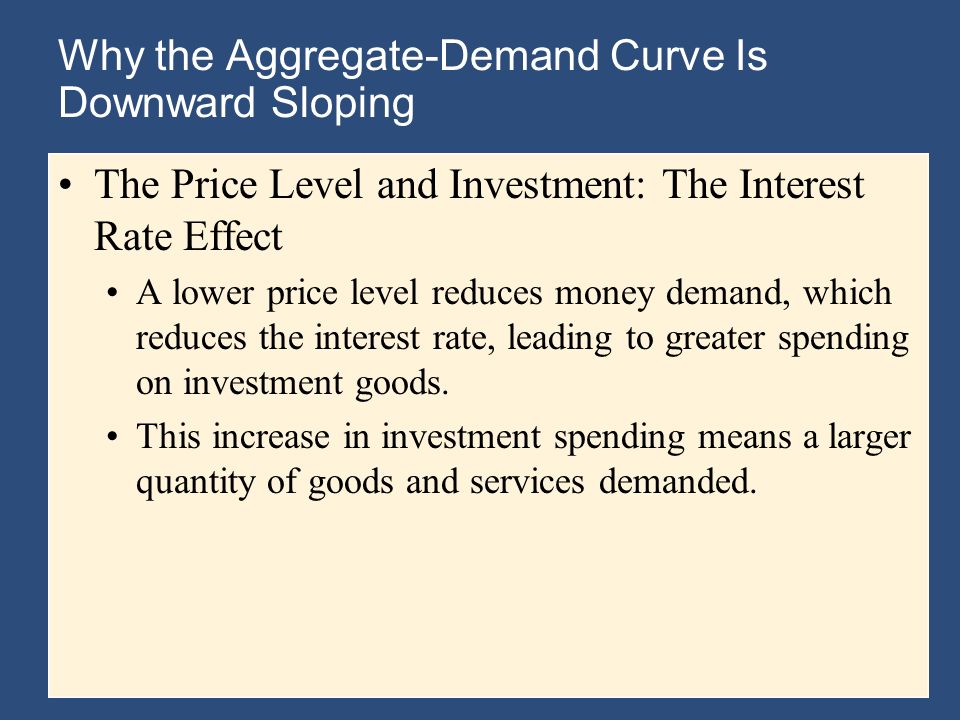 Why the Aggregate-Demand Curve Is Downward Sloping

• The Price Level and Investment: The Interest Rate Effect
  • A lower price level reduces money demand, which reduces the interest rate, leading to greater spending on investment goods.
  • This increase in investment spending means a larger quantity of goods and services demanded.